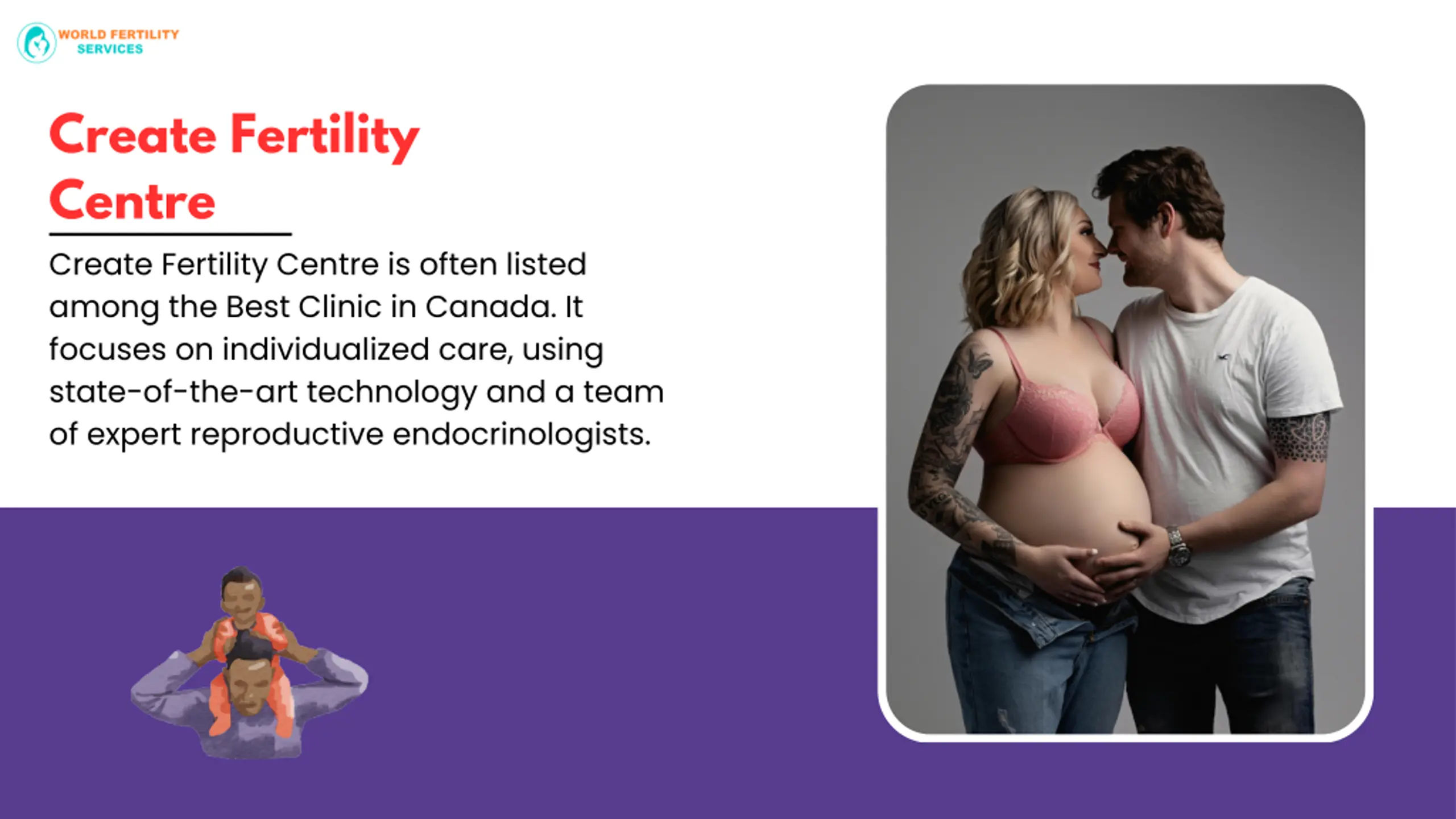 WORLD FERTILITY SERVICES

Create Fertility Centre

Create Fertility Centre is often listed among the Best Clinic in Canada. It focuses on individualized care, using state-of-the-art technology and a team of expert reproductive endocrinologists.